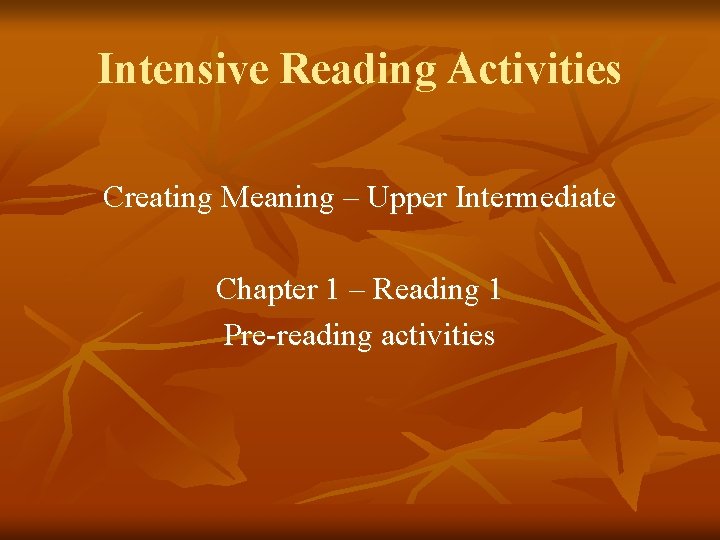 Intensive Reading Activities

Creating Meaning – Upper Intermediate

Chapter 1 – Reading 1
Pre-reading activities